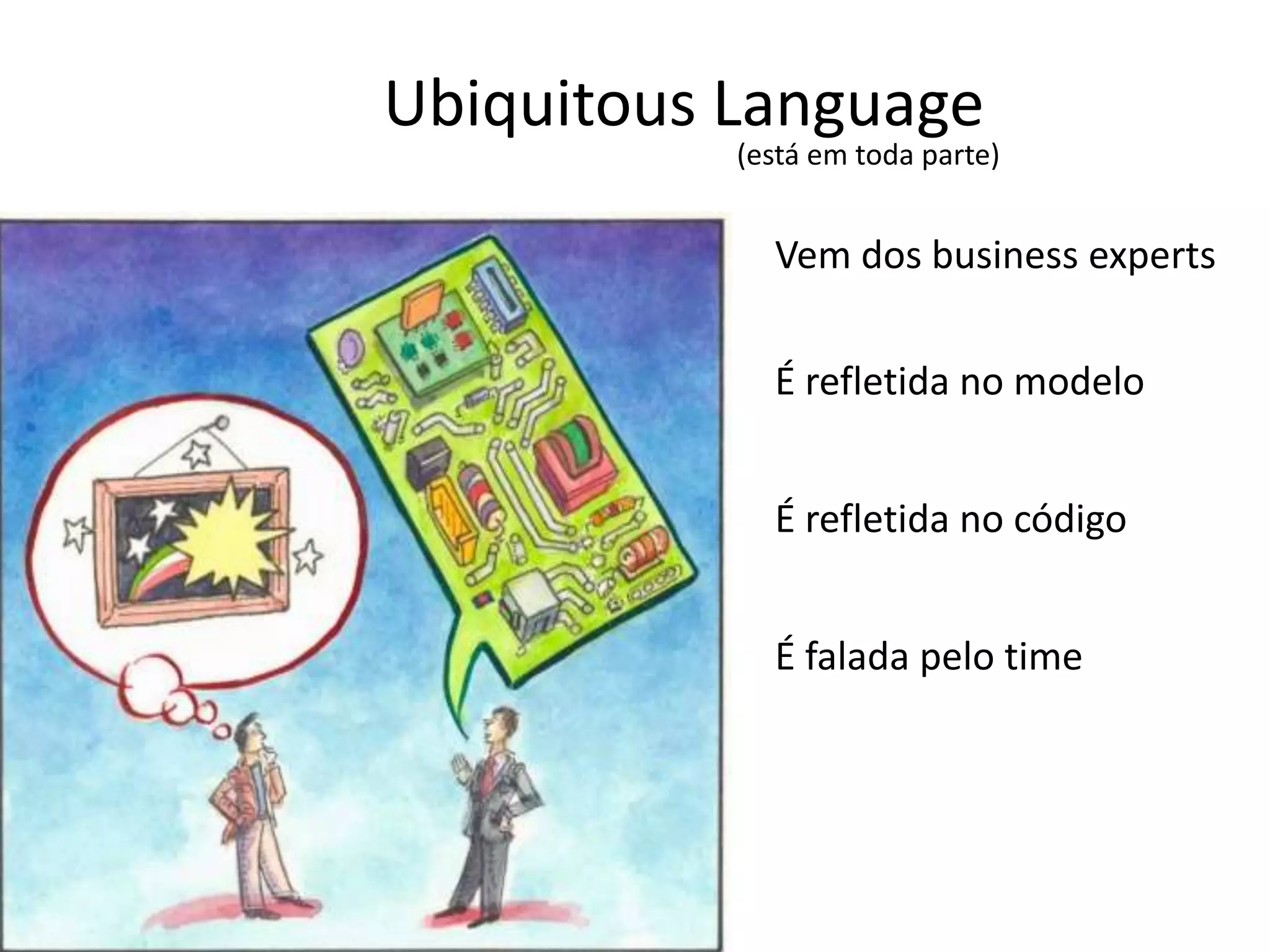 Ubiquitous Language
(está em toda parte)

Vem dos business experts

É refletida no modelo

É refletida no código

É falada pelo time